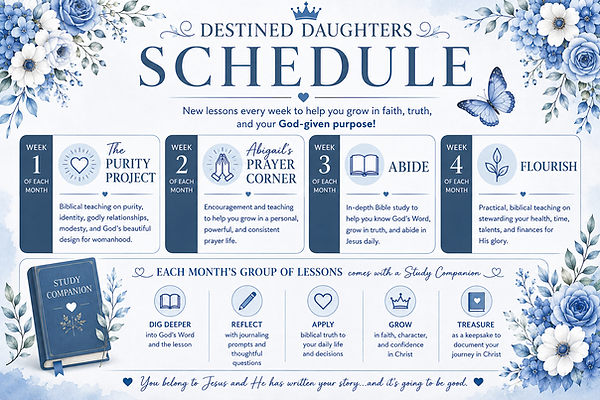 DESTINED DAUGHTERS
SCHEDULE

New lessons every week to help you grow in faith, truth, and your God-given purpose!

WEEK 1 OF EACH MONTH
The PURITY PROJECT
Biblical teaching on purity, identity, godly relationships, modesty, and God's beautiful design for womanhood.

WEEK 2 OF EACH MONTH
Abigail's PRAYER CORNER
Encouragement and teaching to help you grow in a personal, powerful, and consistent prayer life.

WEEK 3 OF EACH MONTH
ABIDE
In-depth Bible study to help you know God's Word, grow in truth, and abide in Jesus daily.

WEEK 4 OF EACH MONTH
FLOURISH
Practical, biblical teaching on stewarding your health, time, talents, and finances for His glory.

STUDY COMPANION

EACH MONTH'S GROUP OF LESSONS comes with a Study Companion

DIG DEEPER
into God's Word and the lesson

REFLECT
with journaling prompts and thoughtful questions

APPLY
biblical truth to your daily life and decisions

GROW
in faith, character, and confidence in Christ

TREASURE
as a keepsake to document your journey in Christ

You belong to Jesus and He has written your story...and it's going to be good.